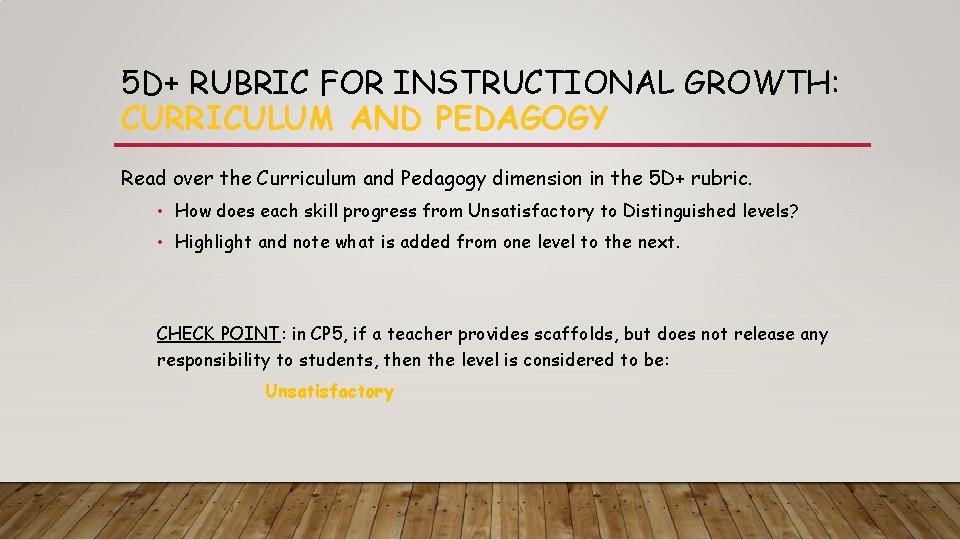 5D+ RUBRIC FOR INSTRUCTIONAL GROWTH:
CURRICULUM AND PEDAGOGY

Read over the Curriculum and Pedagogy dimension in the 5D+ rubric.

• How does each skill progress from Unsatisfactory to Distinguished levels?
• Highlight and note what is added from one level to the next.

CHECK POINT: in CP5, if a teacher provides scaffolds, but does not release any responsibility to students, then the level is considered to be:

Unsatisfactory